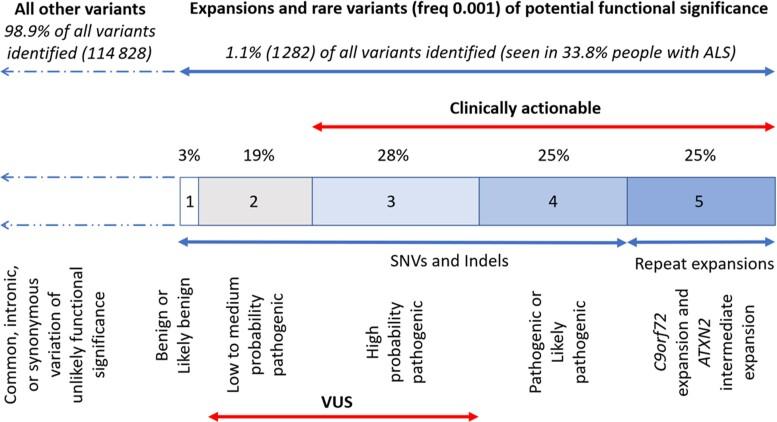 All other variants
98.9% of all variants identified (114 828)

Expansions and rare variants (freq 0.001) of potential functional significance
1.1% (1282) of all variants identified (seen in 33.8% people with ALS)

Clinically actionable

3% 19% 28% 25% 25%

1 2 3 4 5

SNVs and Indels

Repeat expansions

Common, intronic, or synonymous variation of unlikely functional significance

Benign or Likely benign

Low to medium probability pathogenic

High probability pathogenic

Pathogenic or Likely pathogenic

C9orf72 expansion and ATXN2 intermediate expansion

VUS